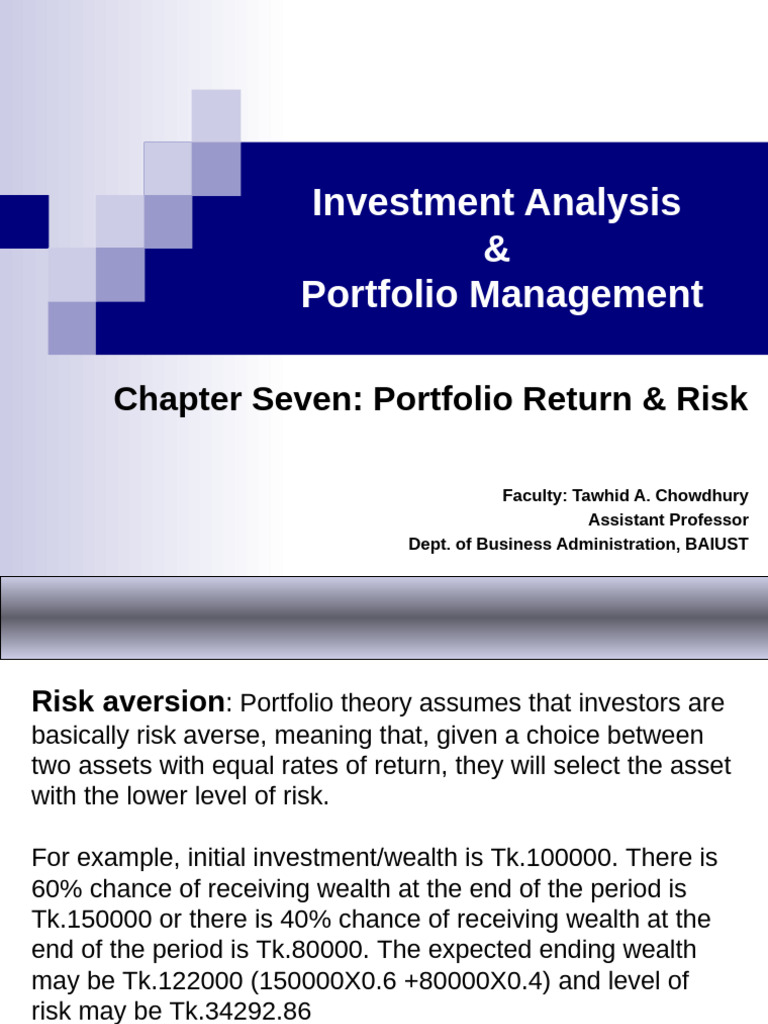 Investment Analysis
&
Portfolio Management

Chapter Seven: Portfolio Return & Risk

Faculty: Tawhid A. Chowdhury
Assistant Professor
Dept. of Business Administration, BAIUST

Risk aversion: Portfolio theory assumes that investors are basically risk averse, meaning that, given a choice between two assets with equal rates of return, they will select the asset with the lower level of risk.

For example, initial investment/wealth is Tk.100000. There is 60% chance of receiving wealth at the end of the period is Tk.150000 or there is 40% chance of receiving wealth at the end of the period is Tk.80000. The expected ending wealth may be Tk.122000 (150000X0.6 +80000X0.4) and level of risk may be Tk.34292.86